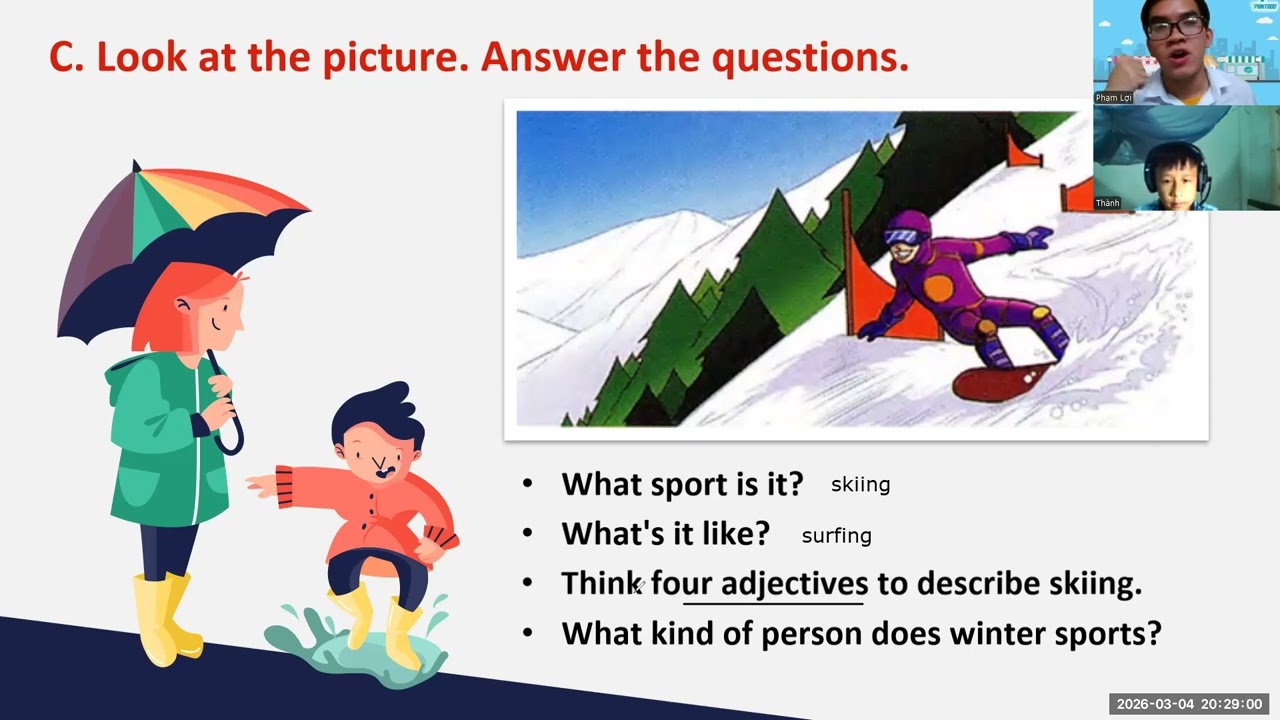 C. Look at the picture. Answer the questions.

Phạm Lợi

Thành

• What sport is it? skiing
• What's it like? surfing
• Think four adjectives to describe skiing.
• What kind of person does winter sports?

2026-03-04 20:29:00